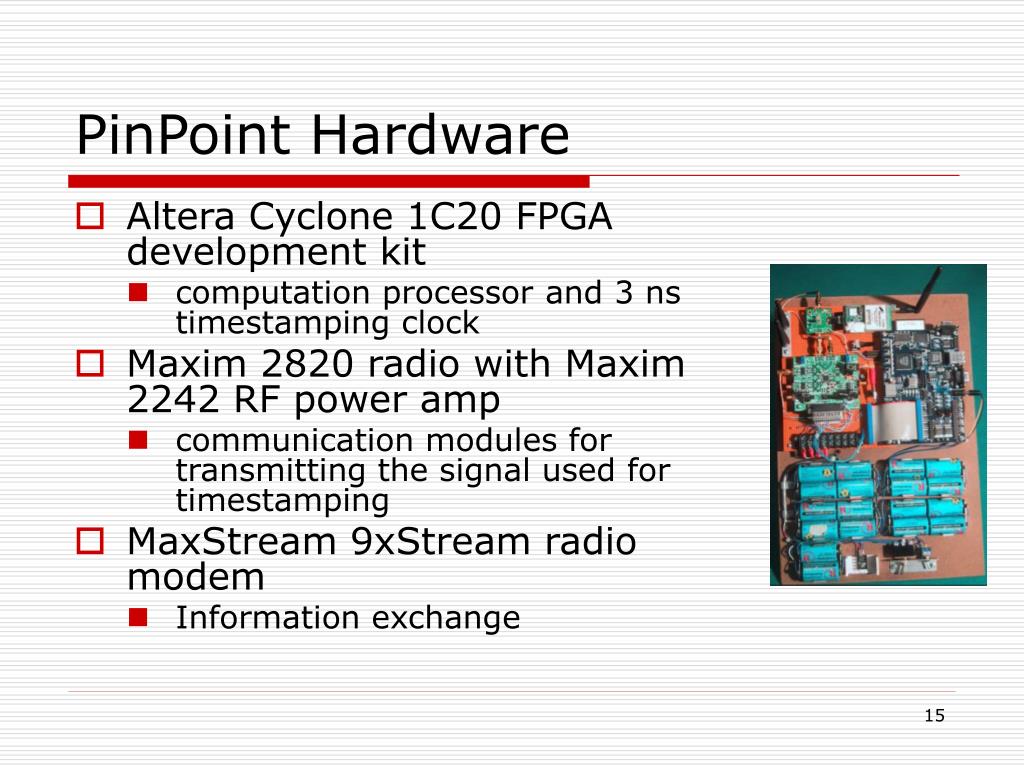 PinPoint Hardware

Altera Cyclone 1C20 FPGA development kit

computation processor and 3 ns timestamping clock

Maxim 2820 radio with Maxim 2242 RF power amp

communication modules for transmitting the signal used for timestamping

MaxStream 9xStream radio modem

Information exchange

15